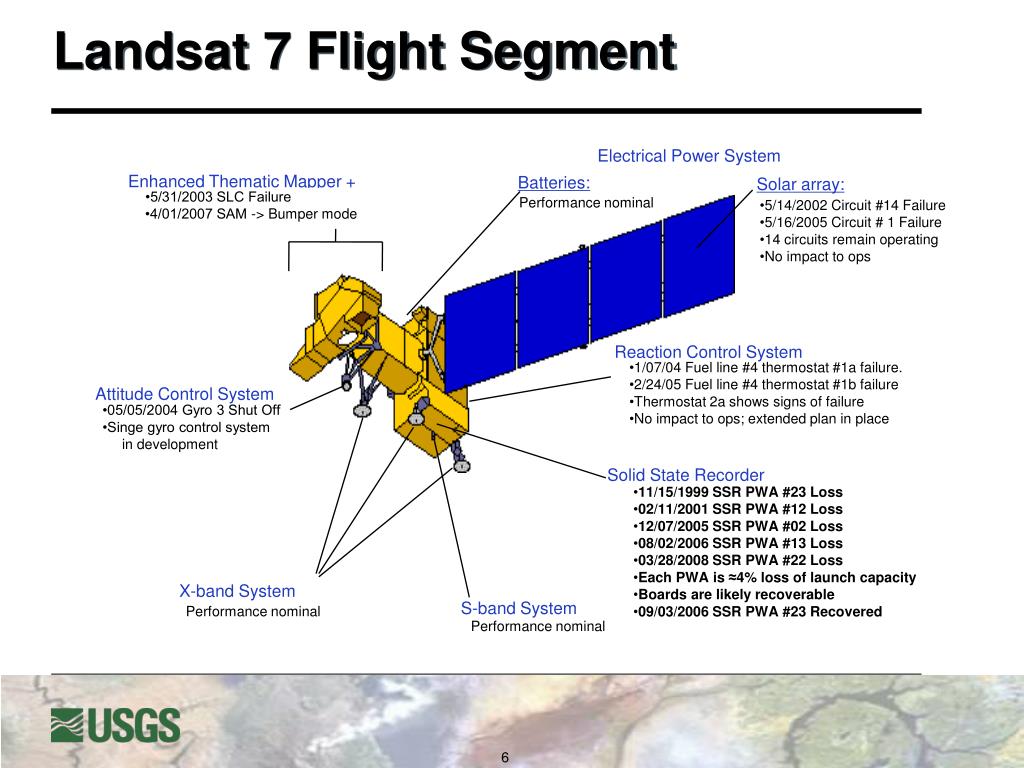 Landsat 7 Flight Segment

Electrical Power System

Enhanced Thematic Mapper +
•5/31/2003 SLC Failure
•4/01/2007 SAM -> Bumper mode

Batteries:
Performance nominal

Solar array:
•5/14/2002 Circuit #14 Failure
•5/16/2005 Circuit # 1 Failure
•14 circuits remain operating
•No impact to ops

Reaction Control System
•1/07/04 Fuel line #4 thermostat #1a failure.
•2/24/05 Fuel line #4 thermostat #1b failure
•Thermostat 2a shows signs of failure
•No impact to ops; extended plan in place

Attitude Control System
•05/05/2004 Gyro 3 Shut Off
•Singe gyro control system in development

Solid State Recorder
•11/15/1999 SSR PWA #23 Loss
•02/11/2001 SSR PWA #12 Loss
•12/07/2005 SSR PWA #02 Loss
•08/02/2006 SSR PWA #13 Loss
•03/28/2008 SSR PWA #22 Loss
•Each PWA is ≈4% loss of launch capacity
•Boards are likely recoverable
•09/03/2006 SSR PWA #23 Recovered

X-band System
Performance nominal

S-band System
Performance nominal

USGS

6